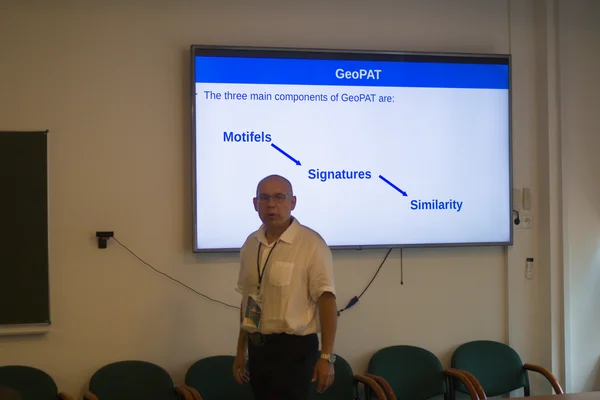 GeoPAT

The three main components of GeoPAT are:

Motifels

Signatures

Similarity